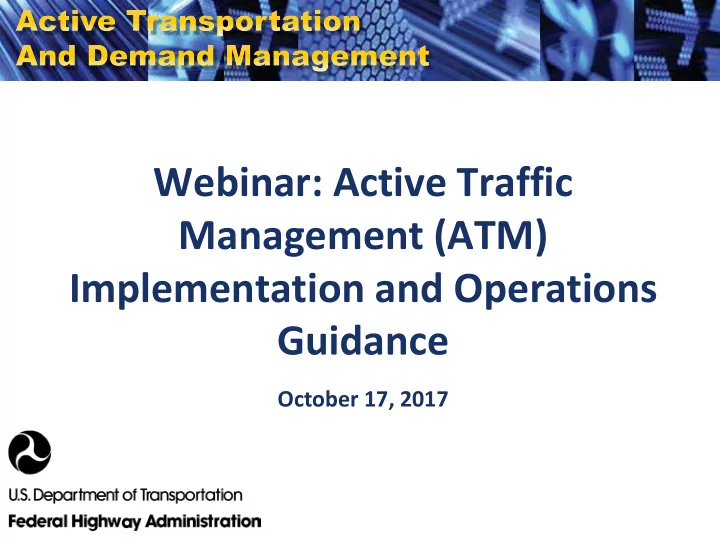 Active Transportation
And Demand Management

Webinar: Active Traffic Management (ATM) Implementation and Operations Guidance

October 17, 2017

U.S. Department of Transportation
Federal Highway Administration